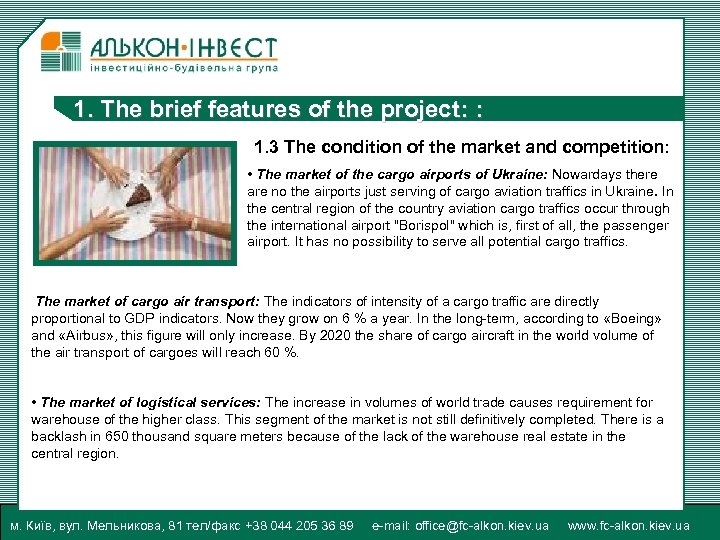 АЛЬКОН·ІНВЕСТ
інвестиційно-будівельна група

1. The brief features of the project: :

1.3 The condition of the market and competition:

• The market of the cargo airports of Ukraine: Nowardays there are no the airports just serving of cargo aviation traffics in Ukraine. In the central region of the country aviation cargo traffics occur through the international airport "Borispol" which is, first of all, the passenger airport. It has no possibility to serve all potential cargo traffics.

The market of cargo air transport: The indicators of intensity of a cargo traffic are directly proportional to GDP indicators. Now they grow on 6 % a year. In the long-term, according to «Boeing» and «Airbus», this figure will only increase. By 2020 the share of cargo aircraft in the world volume of the air transport of cargoes will reach 60 %.

• The market of logistical services: The increase in volumes of world trade causes requirement for warehouse of the higher class. This segment of the market is not still definitively completed. There is a backlash in 650 thousand square meters because of the lack of the warehouse real estate in the central region.

м. Київ, вул. Мельникова, 81 тел/факс +38 044 205 36 89 e-mail: office@fc-alkon.kiev.ua www.fc-alkon.kiev.ua